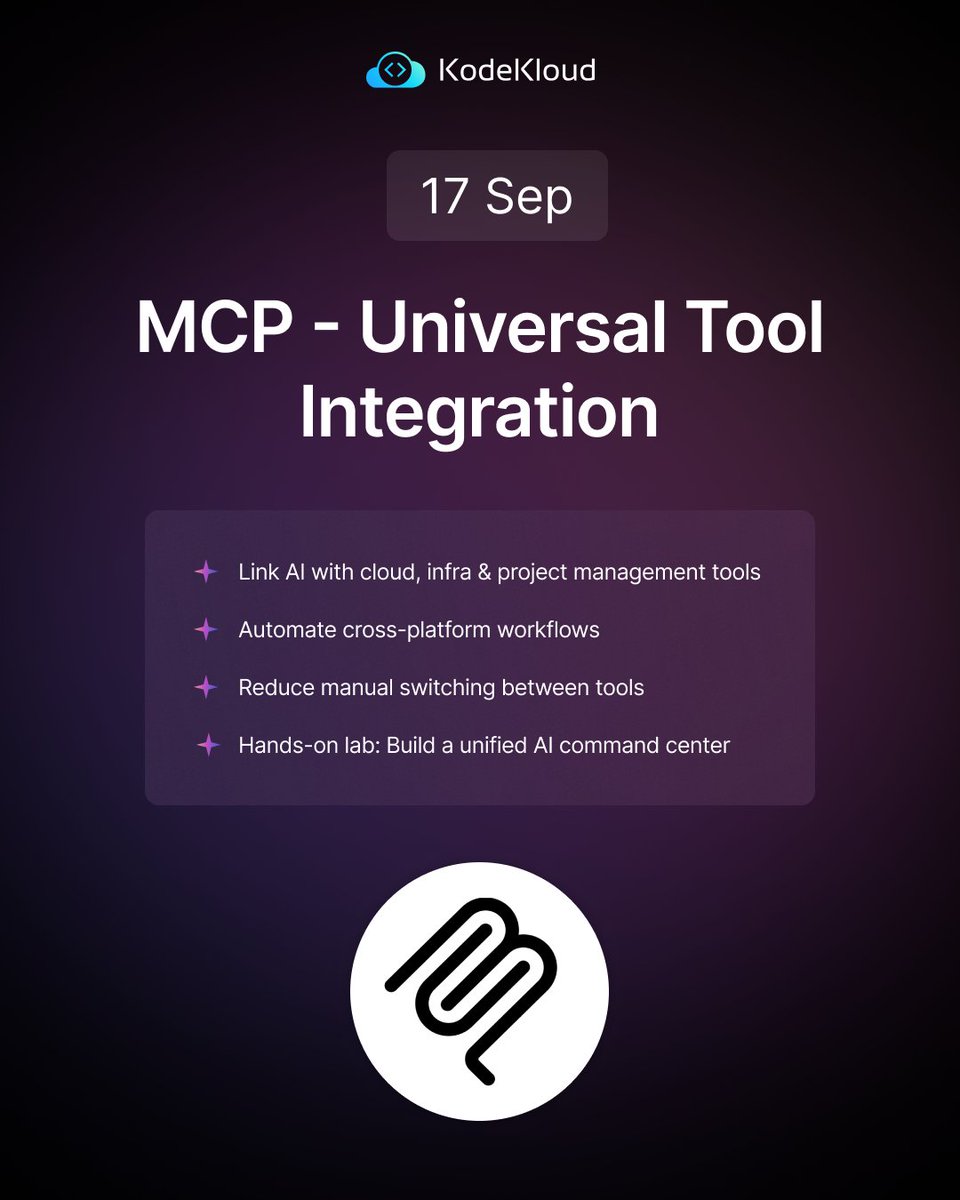 KodeKloud

17 Sep

MCP - Universal Tool Integration

Link AI with cloud, infra & project management tools

Automate cross-platform workflows

Reduce manual switching between tools

Hands-on lab: Build a unified AI command center